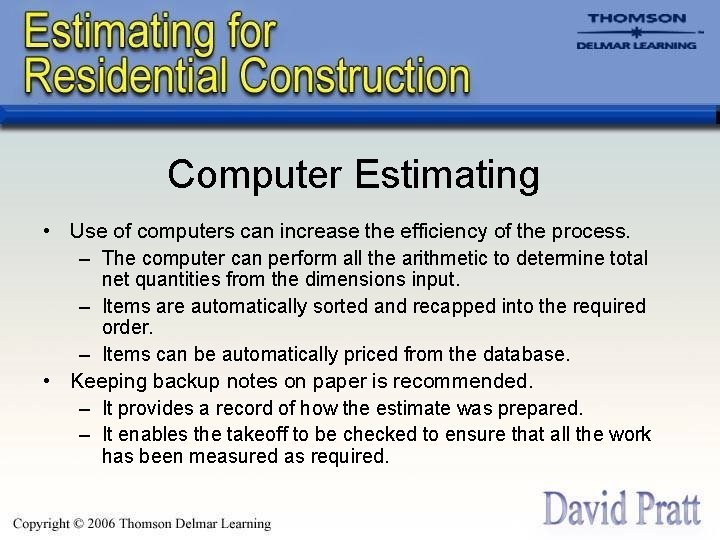 Estimating for Residential Construction

THOMSON
DELMAR LEARNING

Computer Estimating

• Use of computers can increase the efficiency of the process.
– The computer can perform all the arithmetic to determine total net quantities from the dimensions input.
– Items are automatically sorted and recapped into the required order.
– Items can be automatically priced from the database.
• Keeping backup notes on paper is recommended.
– It provides a record of how the estimate was prepared.
– It enables the takeoff to be checked to ensure that all the work has been measured as required.

Copyright © 2006 Thomson Delmar Learning

David Pratt